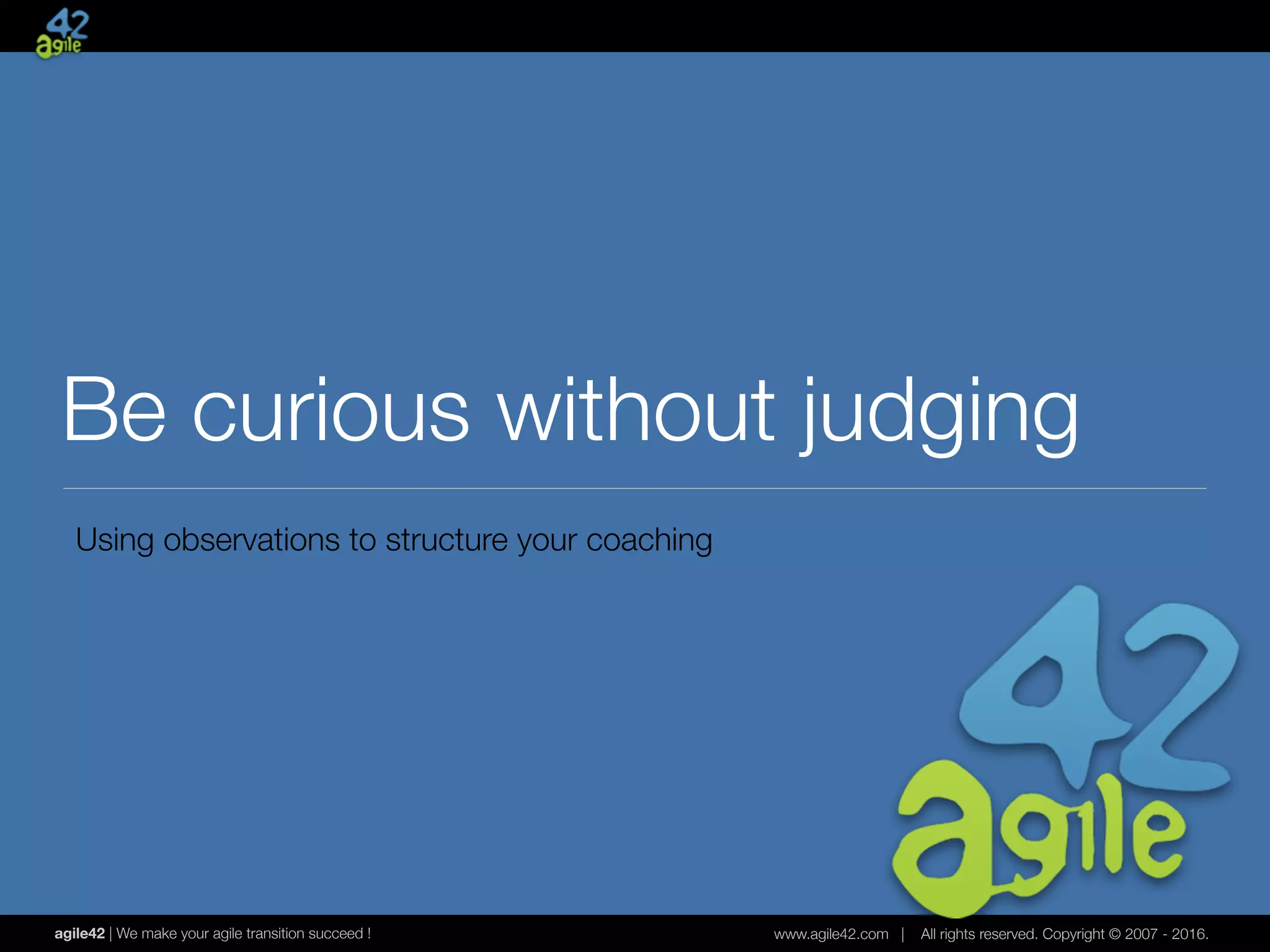 42
agile

Be curious without judging

Using observations to structure your coaching

42
agile

agile42 | We make your agile transition succeed !

www.agile42.com | All rights reserved. Copyright © 2007 - 2016.